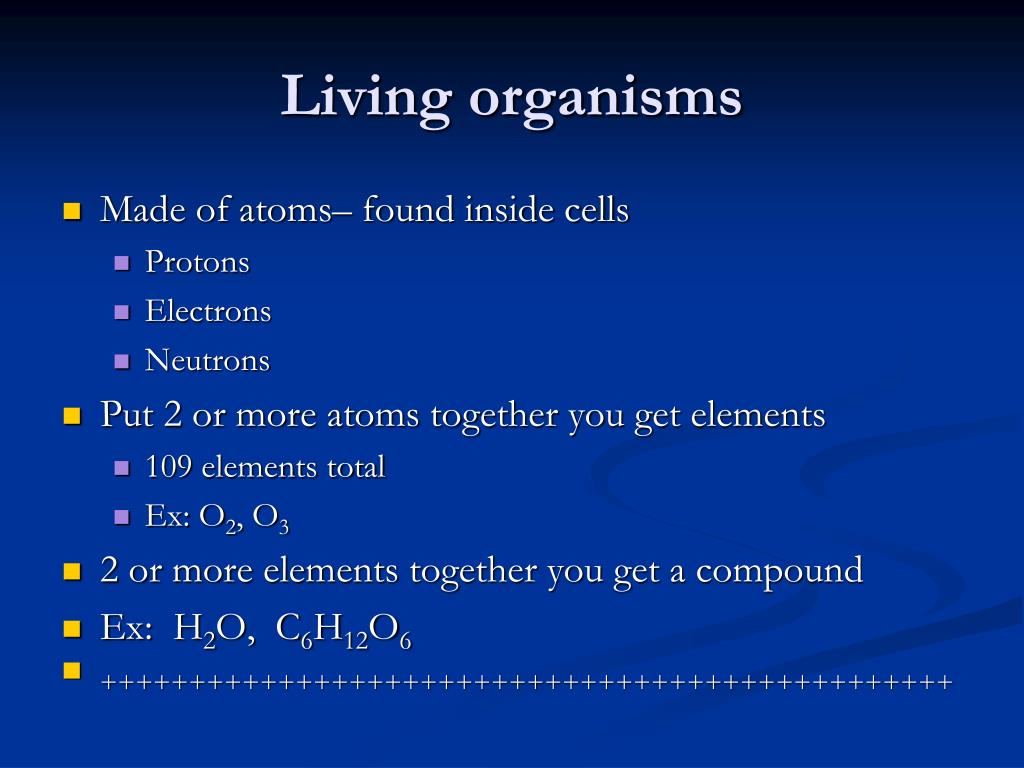 Living organisms

Made of atoms– found inside cells
Protons
Electrons
Neutrons
Put 2 or more atoms together you get elements
109 elements total
Ex: $O_2$, $O_3$
2 or more elements together you get a compound
Ex: $H_2O$, $C_6H_{12}O_6$
++++++++++++++++++++++++++++++++++++++++++++++++++